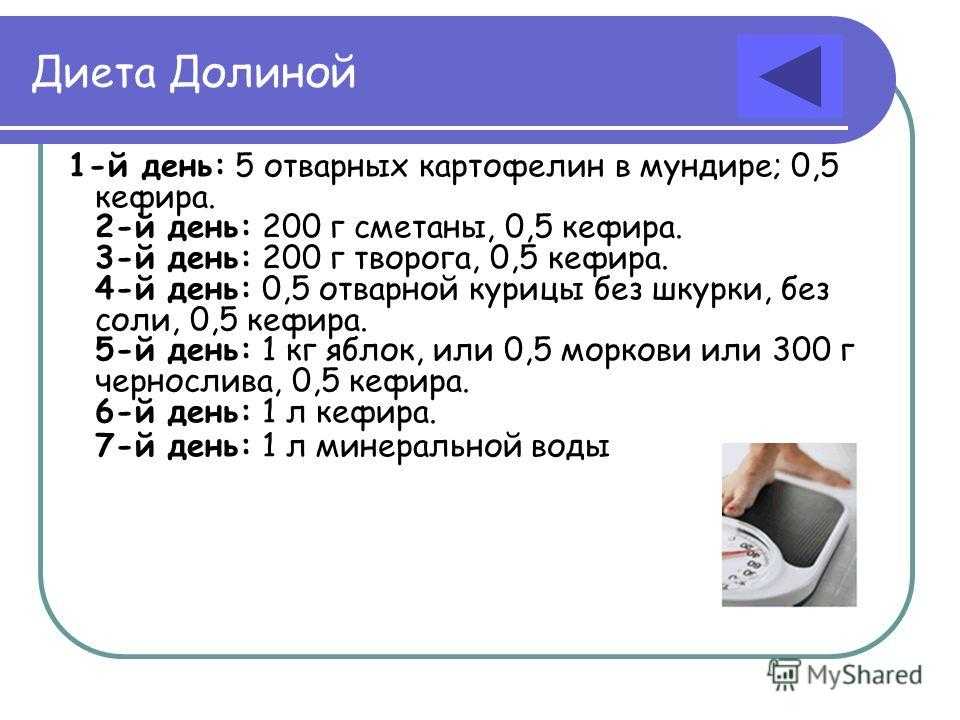 Диета Долиной

1-й день: 5 отварных картофелин в мундире; 0,5 кефира.
2-й день: 200 г сметаны, 0,5 кефира.
3-й день: 200 г творога, 0,5 кефира.
4-й день: 0,5 отварной курицы без шкурки, без соли, 0,5 кефира.
5-й день: 1 кг яблок, или 0,5 моркови или 300 г чернослива, 0,5 кефира.
6-й день: 1 л кефира.
7-й день: 1 л минеральной воды

MyShared